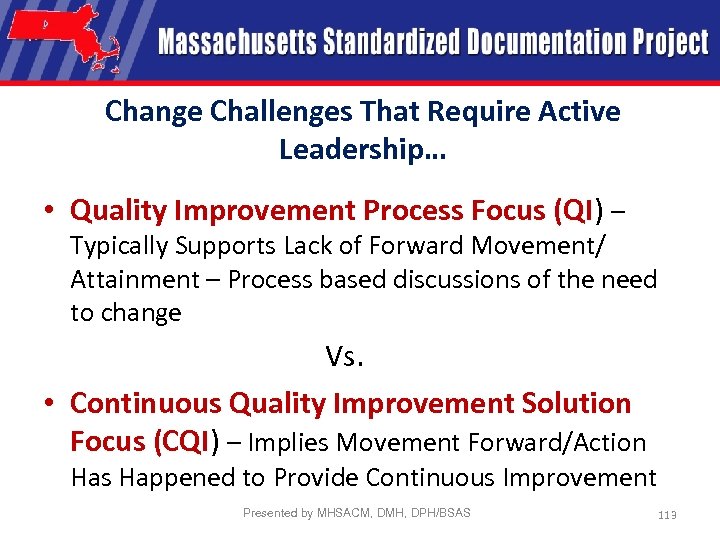 Massachusetts Standardized Documentation Project

Change Challenges That Require Active Leadership…

• Quality Improvement Process Focus (QI) – Typically Supports Lack of Forward Movement/ Attainment – Process based discussions of the need to change

Vs.

• Continuous Quality Improvement Solution Focus (CQI) – Implies Movement Forward/Action Has Happened to Provide Continuous Improvement

Presented by MHSACM, DMH, DPH/BSAS

113